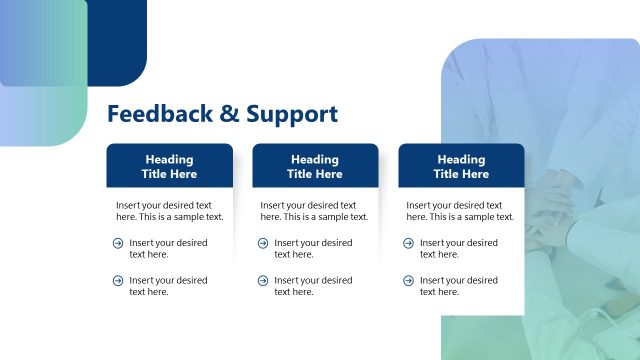 Feedback & Support

Heading Title Here

Insert your desired text here. This is a sample text.

Insert your desired text here.

Insert your desired text here.

Heading Title Here

Insert your desired text here. This is a sample text.

Insert your desired text here.

Insert your desired text here.

Heading Title Here

Insert your desired text here. This is a sample text.

Insert your desired text here.

Insert your desired text here.